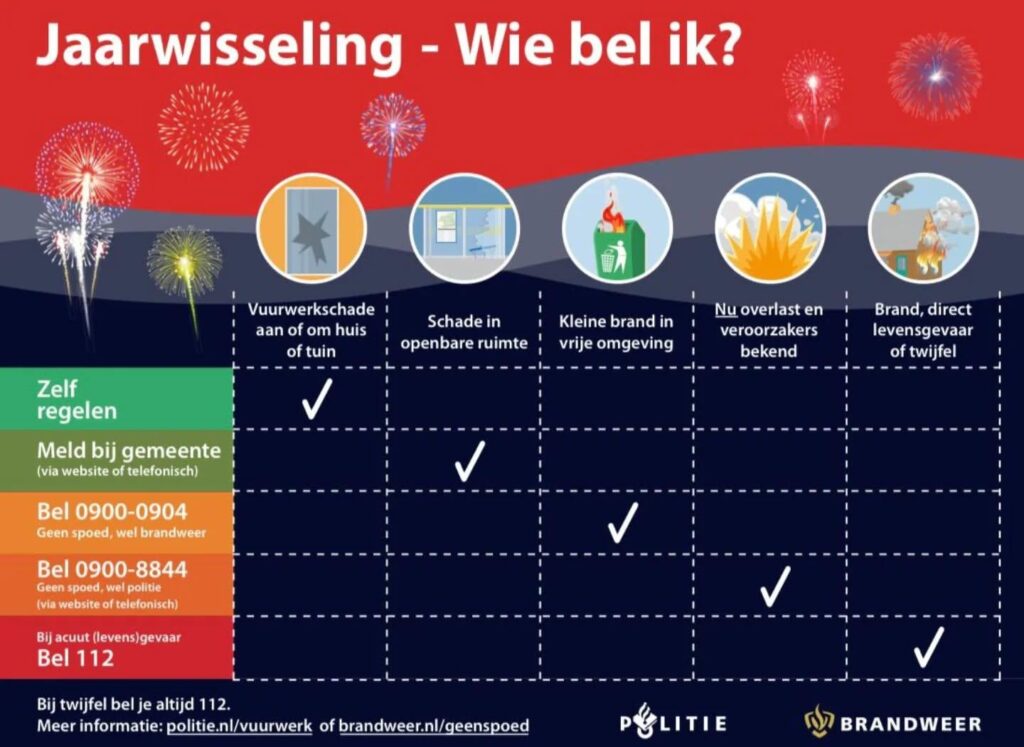 Jaarwisseling - Wie bel ik?

| | Vuurwerkschade aan of om huis of tuin | Schade in openbare ruimte | Kleine brand in vrije omgeving | Nu overlast en veroorzakers bekend | Brand, direct levensgevaar of twijfel |
|---|---|---|---|---|---|
| Zelf regelen | ✓ | | | | |
| Meld bij gemeente (via website of telefonisch) | | ✓ | | | |
| Bel 0900-0904 Geen spoed, wel brandweer | | | ✓ | | |
| Bel 0900-8844 Geen spoed, wel politie (via website of telefonisch) | | | | ✓ | |
| Bij acuut (levens)gevaar Bel 112 | | | | | ✓ |

Bij twijfel bel je altijd 112.
Meer informatie: politie.nl/vuurwerk of brandweer.nl/geenspoed

POLITIE

BRANDWEER